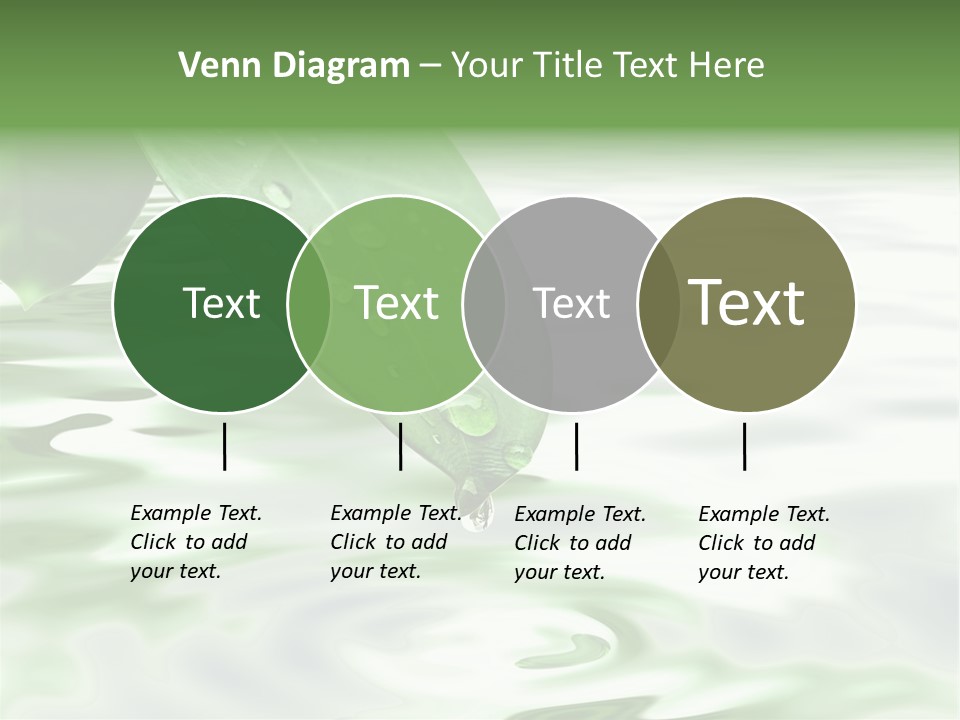 Venn Diagram – Your Title Text Here

Text

Text

Text

Text

Example Text. Click to add your text.

Example Text. Click to add your text.

Example Text. Click to add your text.

Example Text. Click to add your text.